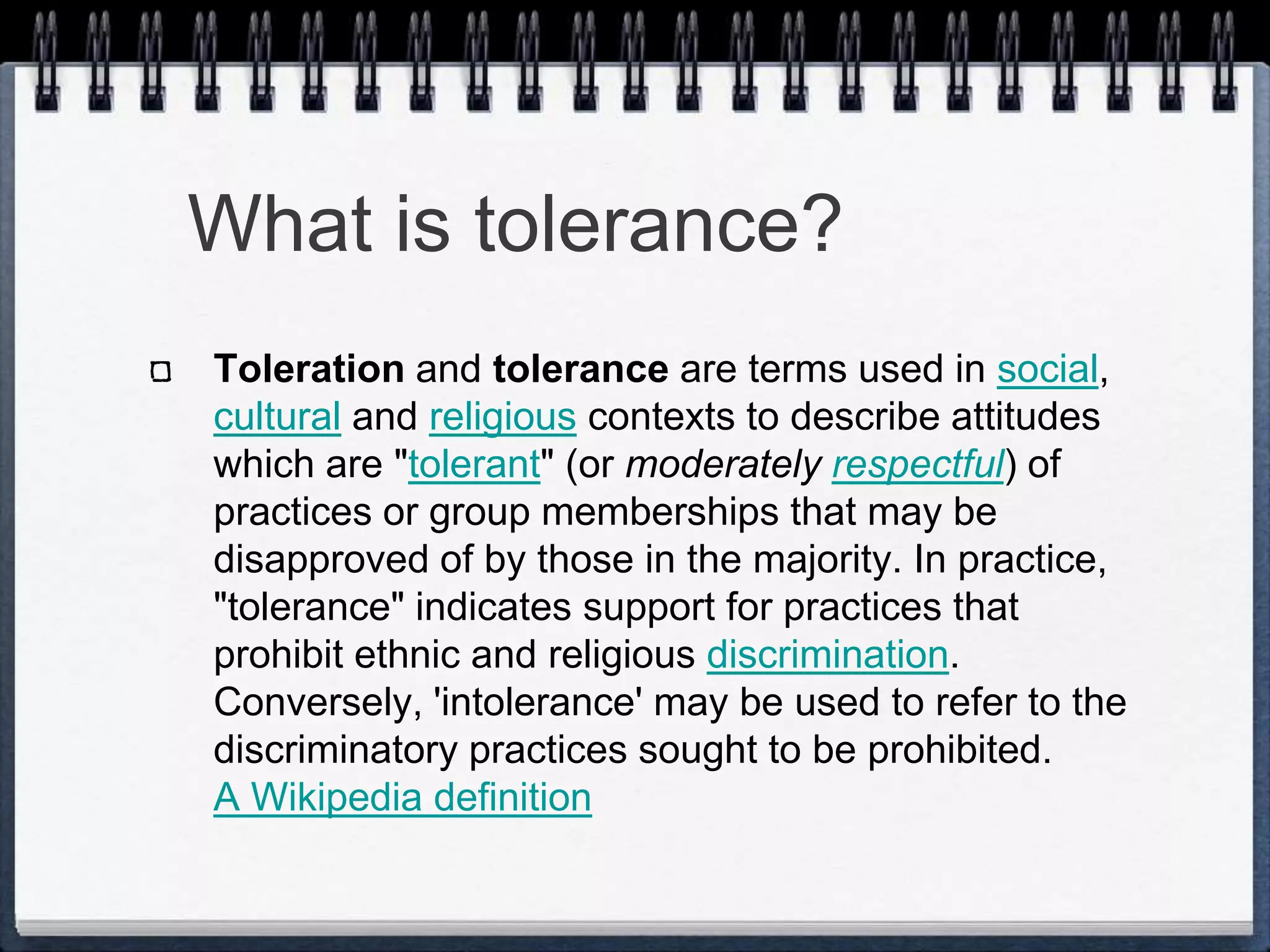 What is tolerance?

Toleration and tolerance are terms used in social, cultural and religious contexts to describe attitudes which are "tolerant" (or moderately respectful) of practices or group memberships that may be disapproved of by those in the majority. In practice, "tolerance" indicates support for practices that prohibit ethnic and religious discrimination. Conversely, 'intolerance' may be used to refer to the discriminatory practices sought to be prohibited. A Wikipedia definition